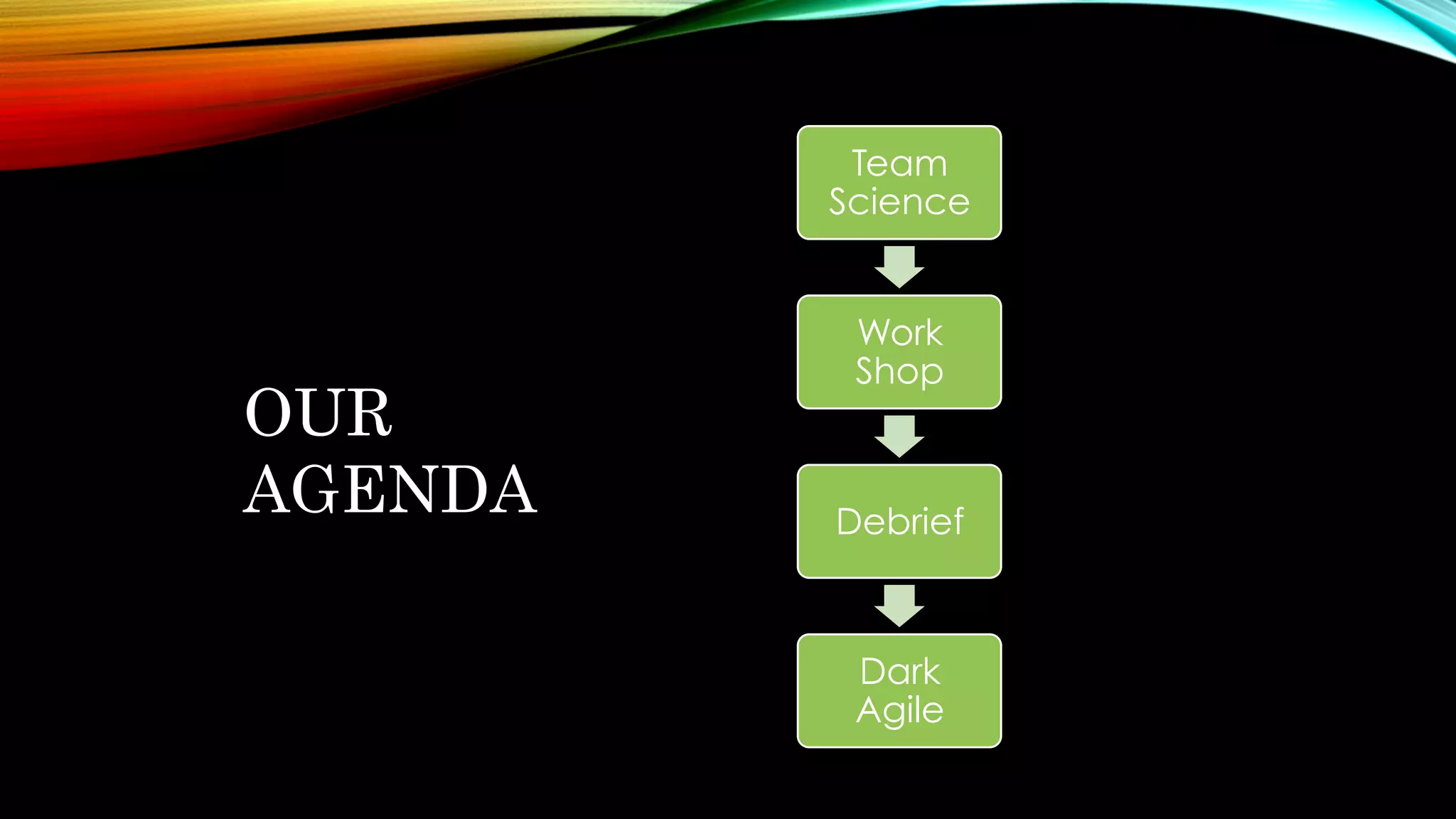 OUR AGENDA

Team Science

Work Shop

Debrief

Dark Agile